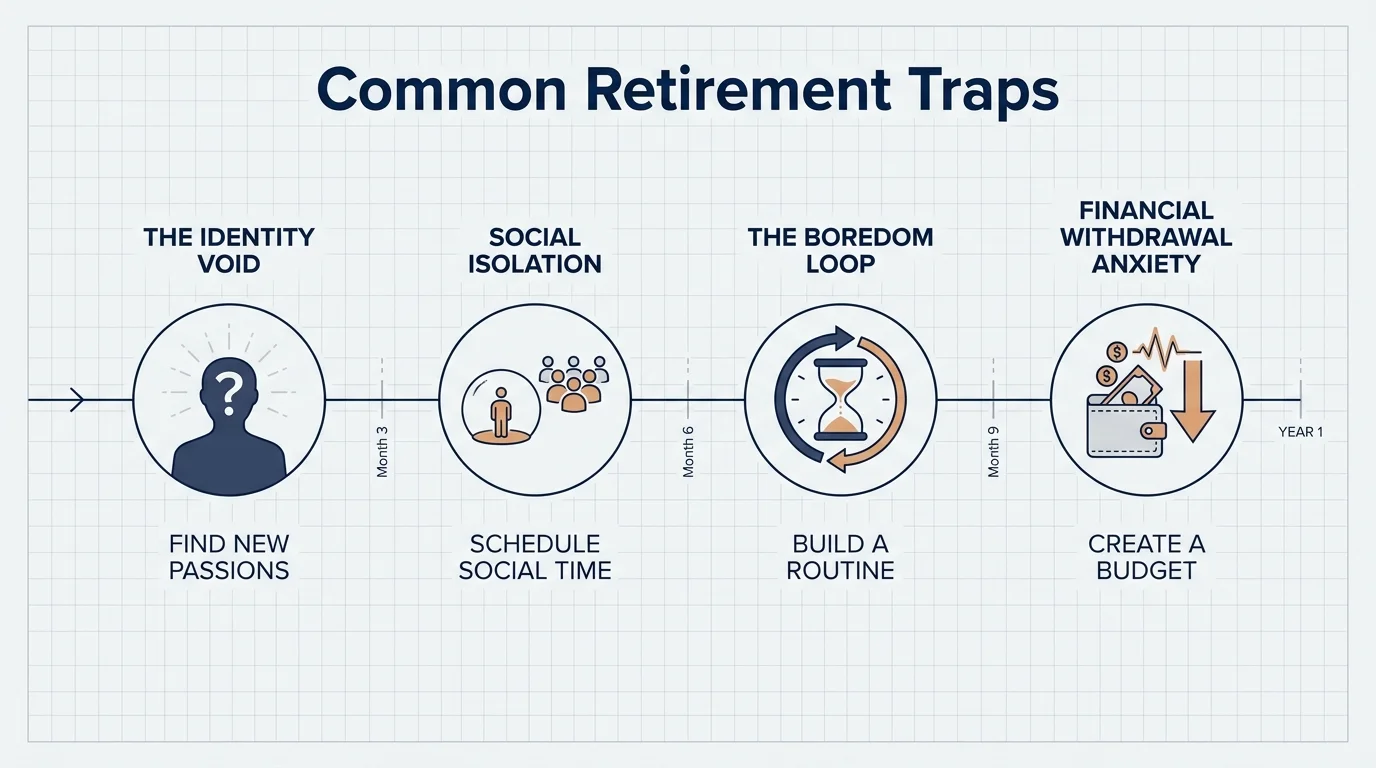 Common Retirement Traps

THE IDENTITY VOID

?

FIND NEW PASSIONS

Month 3

SOCIAL ISOLATION

SCHEDULE SOCIAL TIME

Month 6

THE BOREDOM LOOP

BUILD A ROUTINE

Month 9

FINANCIAL WITHDRAWAL ANXIETY

$

$

CREATE A BUDGET

YEAR 1